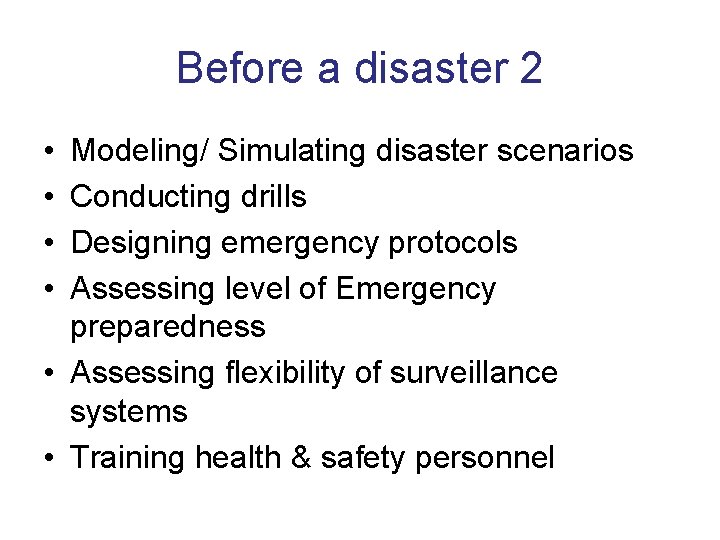 Before a disaster 2

• Modeling/ Simulating disaster scenarios
• Conducting drills
• Designing emergency protocols
• Assessing level of Emergency preparedness
• Assessing flexibility of surveillance systems
• Training health & safety personnel